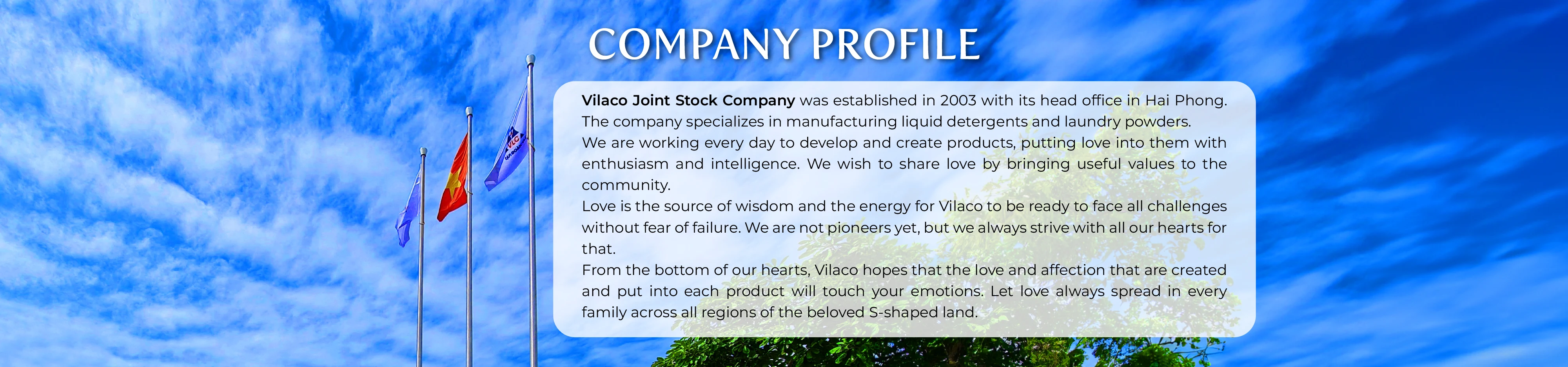 COMPANY PROFILE

Vilaco Joint Stock Company was established in 2003 with its head office in Hai Phong. The company specializes in manufacturing liquid detergents and laundry powders.
We are working every day to develop and create products, putting love into them with enthusiasm and intelligence. We wish to share love by bringing useful values to the community.
Love is the source of wisdom and the energy for Vilaco to be ready to face all challenges without fear of failure. We are not pioneers yet, but we always strive with all our hearts for that.
From the bottom of our hearts, Vilaco hopes that the love and affection that are created and put into each product will touch your emotions. Let love always spread in every family across all regions of the beloved S-shaped land.